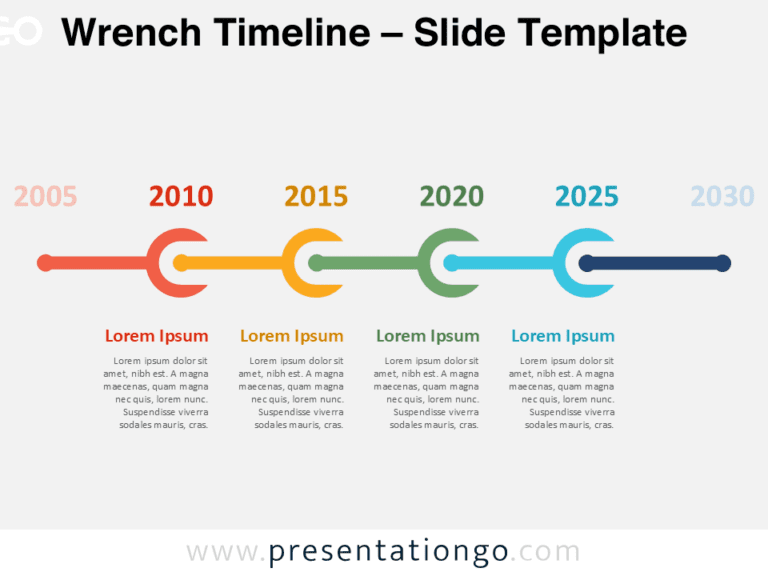 Wrench Timeline – Slide Template

2005

2010

2015

2020

2025

2030

Lorem Ipsum

Lorem ipsum dolor sit amet, nibh est. A magna maecenas, quam magna nec quis, lorem nunc. Suspendisse viverra sodales mauris, cras.

Lorem Ipsum

Lorem ipsum dolor sit amet, nibh est. A magna maecenas, quam magna nec quis, lorem nunc. Suspendisse viverra sodales mauris, cras.

Lorem Ipsum

Lorem ipsum dolor sit amet, nibh est. A magna maecenas, quam magna nec quis, lorem nunc. Suspendisse viverra sodales mauris, cras.

Lorem Ipsum

Lorem ipsum dolor sit amet, nibh est. A magna maecenas, quam magna nec quis, lorem nunc. Suspendisse viverra sodales mauris, cras.

www.presentationgo.com